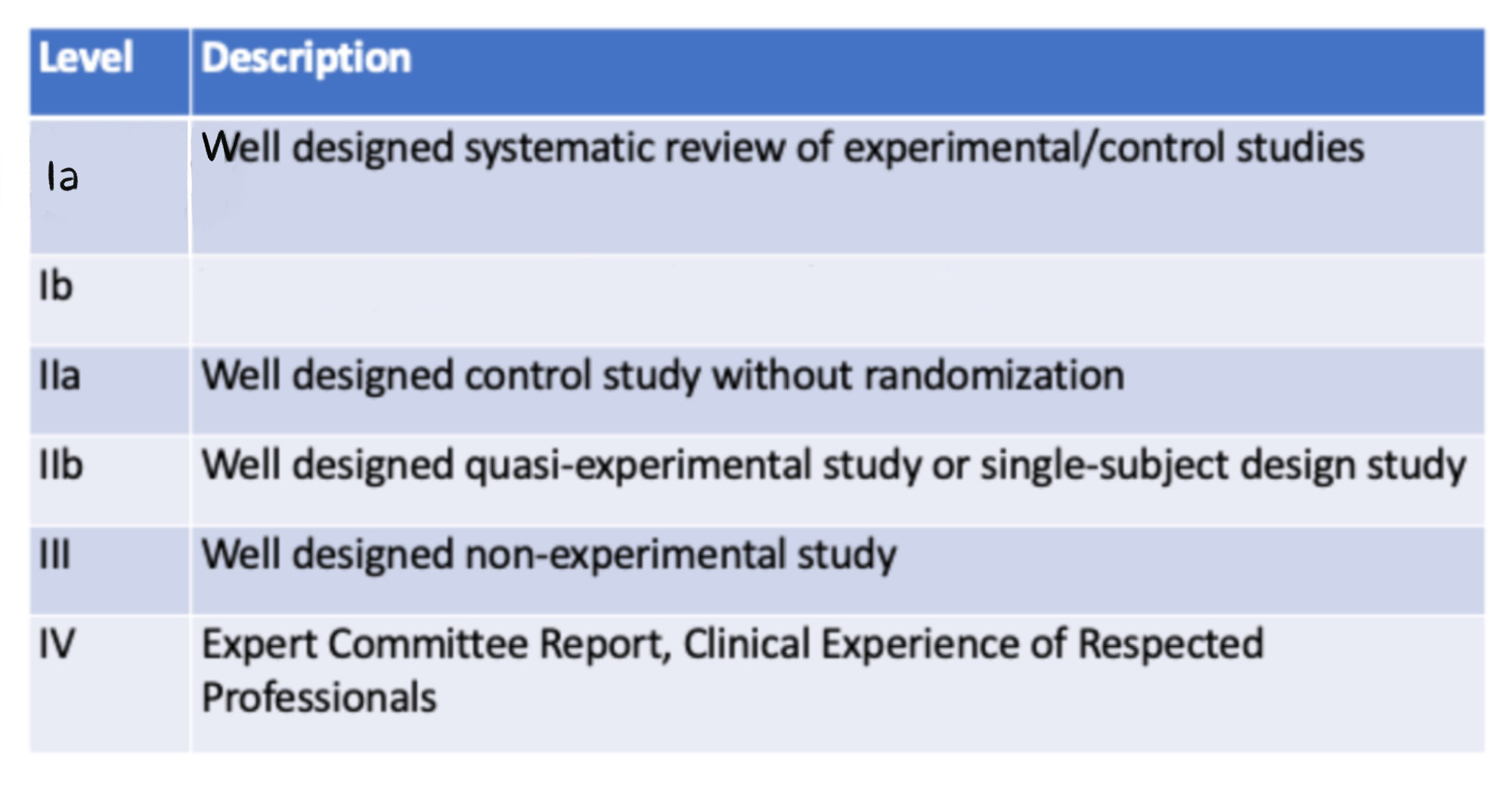 | Level | Description |
|---|---|
| Ia | Well designed systematic review of experimental/control studies |
| Ib | |
| IIa | Well designed control study without randomization |
| IIb | Well designed quasi-experimental study or single-subject design study |
| III | Well designed non-experimental study |
| IV | Expert Committee Report, Clinical Experience of Respected Professionals |